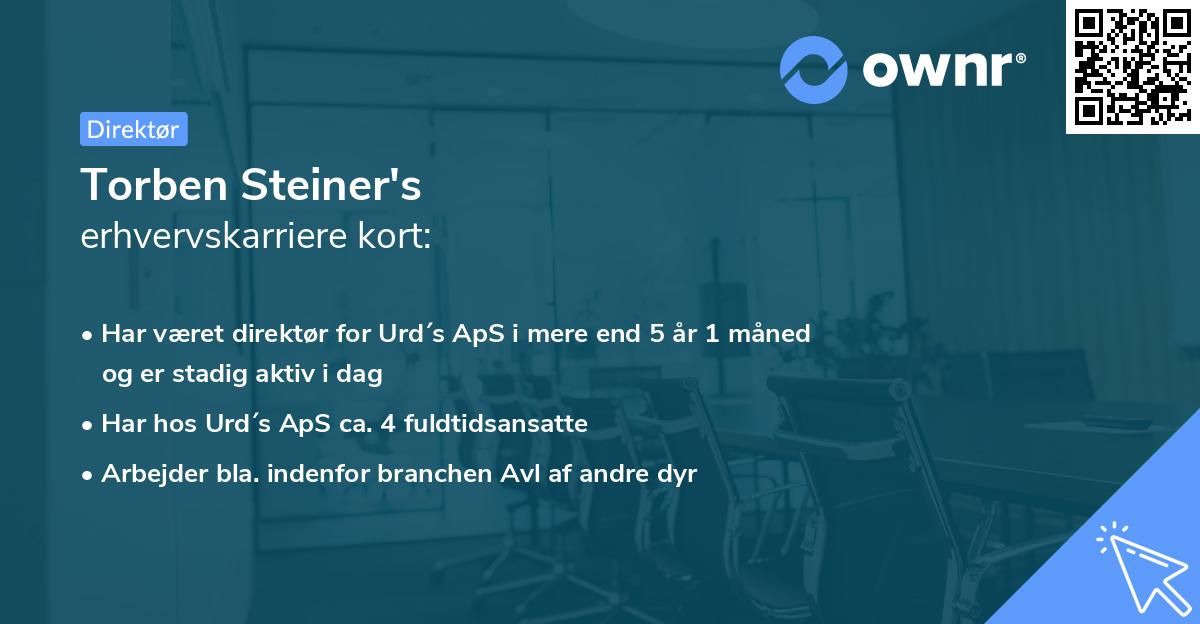 ownr®

Direktør

Torben Steiner's
erhvervskarriere kort:

• Har været direktør for Urd´s ApS i mere end 5 år 1 måned og er stadig aktiv i dag
• Har hos Urd´s ApS ca. 4 fuldtidsansatte
• Arbejder bla. indenfor branchen Avl af andre dyr